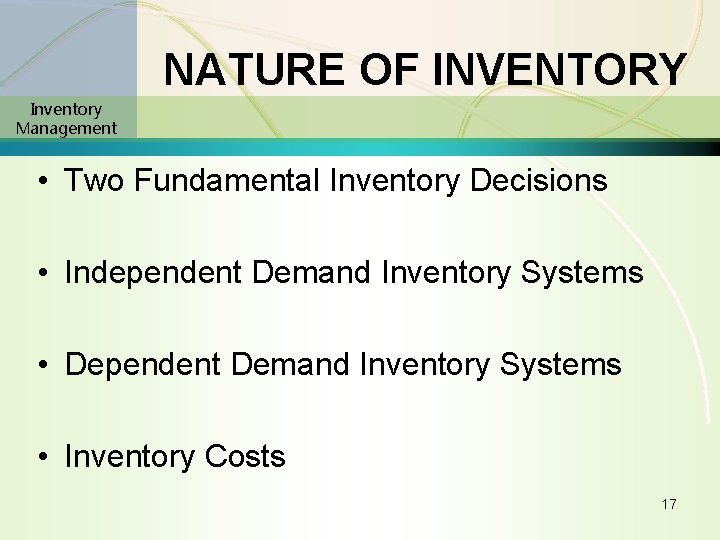 NATURE OF INVENTORY

Inventory Management

• Two Fundamental Inventory Decisions

• Independent Demand Inventory Systems

• Dependent Demand Inventory Systems

• Inventory Costs

17